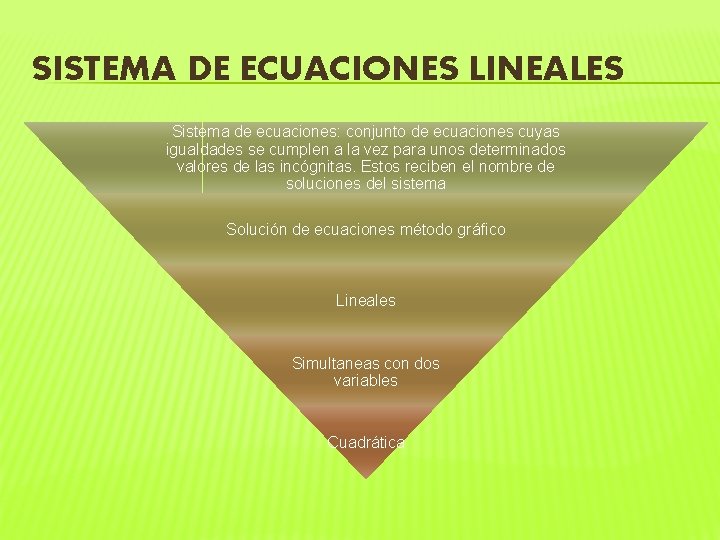 SISTEMA DE ECUACIONES LINEALES

Sistema de ecuaciones: conjunto de ecuaciones cuyas igualdades se cumplen a la vez para unos determinados valores de las incógnitas. Estos reciben el nombre de soluciones del sistema

Solución de ecuaciones método gráfico

Lineales

Simultaneas con dos variables

Cuadrática